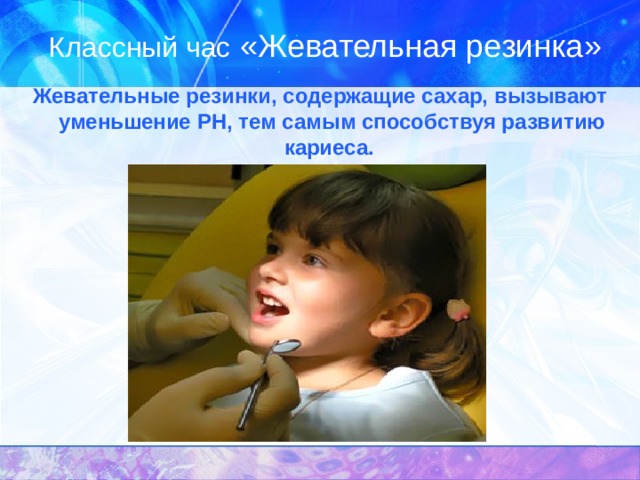 Классный час «Жевательная резинка»

Жевательные резинки, содержащие сахар, вызывают уменьшение РН, тем самым способствуя развитию кариеса.